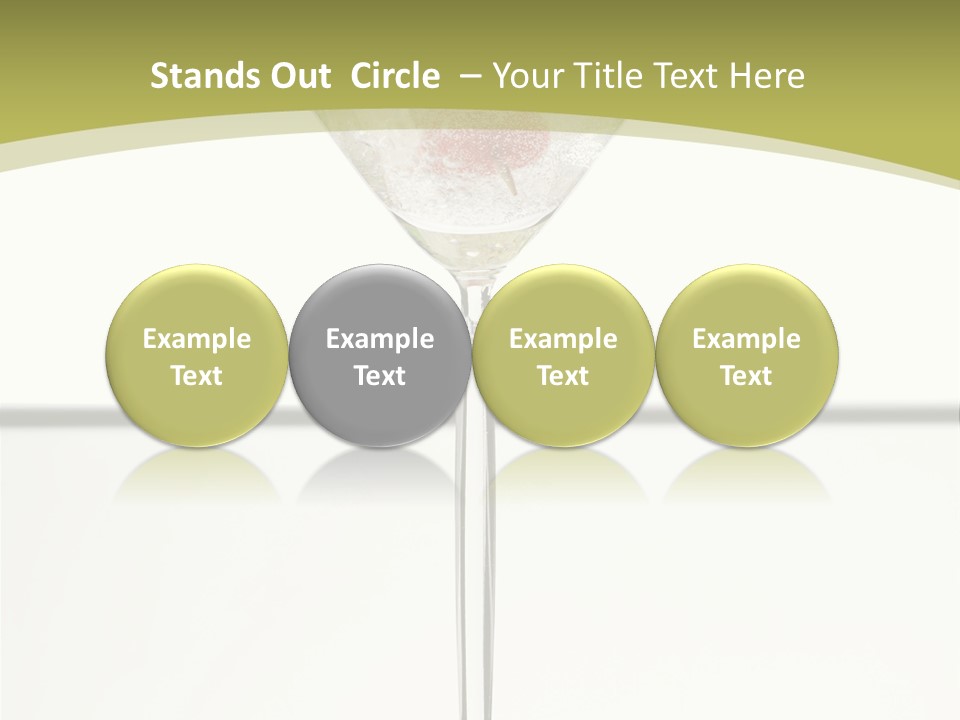 Stands Out Circle – Your Title Text Here

Example Text

Example Text

Example Text

Example Text